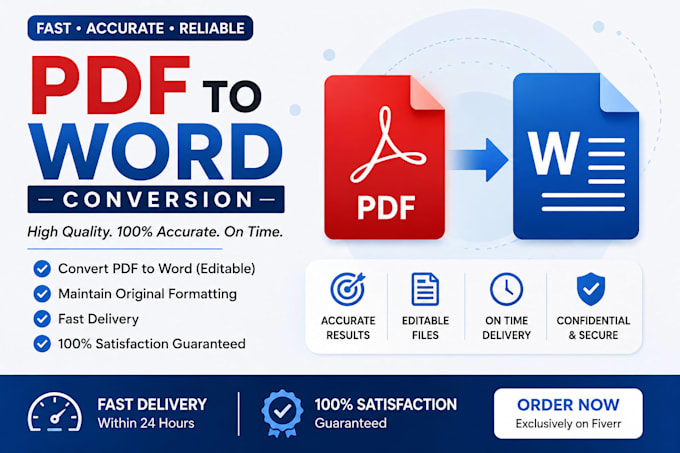 FAST • ACCURATE • RELIABLE

PDF TO WORD

— CONVERSION —

High Quality. 100% Accurate. On Time.

Convert PDF to Word (Editable)
Maintain Original Formatting
Fast Delivery
100% Satisfaction Guaranteed

PDF

W

ACCURATE RESULTS

EDITABLE FILES

ON TIME DELIVERY

CONFIDENTIAL & SECURE

FAST DELIVERY
Within 24 Hours

100% SATISFACTION
Guaranteed

ORDER NOW
Exclusively on Fiverr